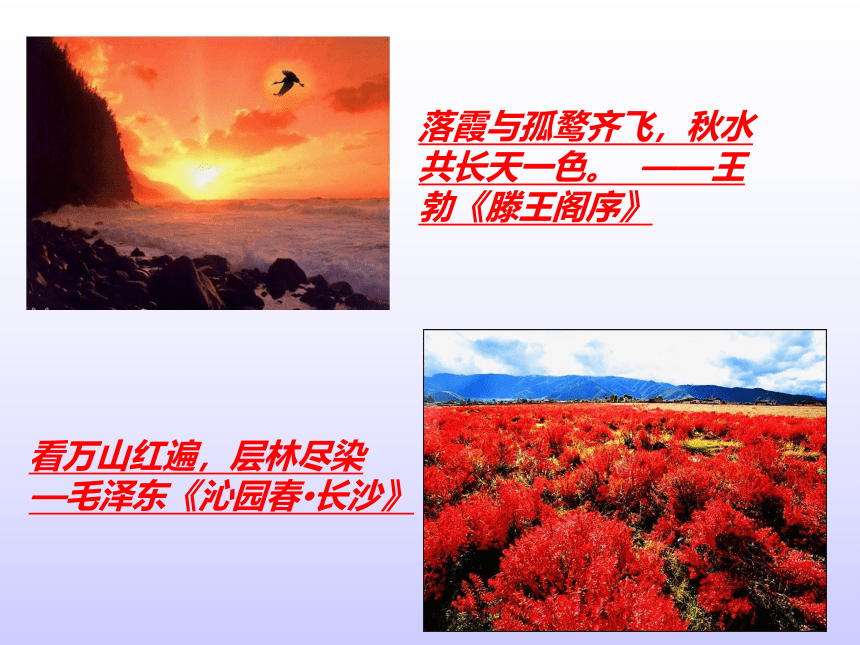 落霞与孤鹜齐飞，秋水共长天一色。 ——王勃《滕王阁序》

看万山红遍，层林尽染
—毛泽东《沁园春·长沙》